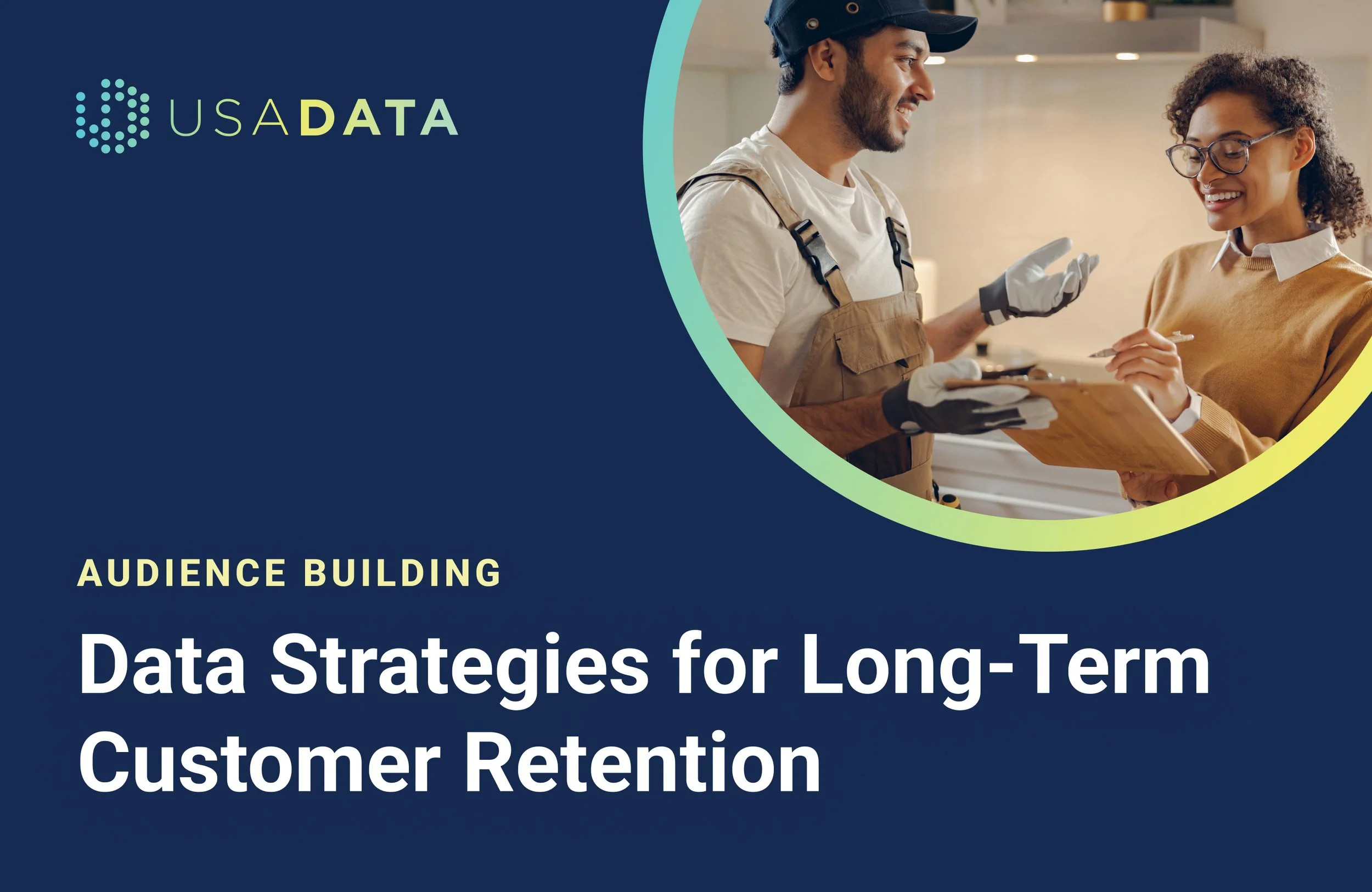 USADATA

AUDIENCE BUILDING

Data Strategies for Long-Term Customer Retention